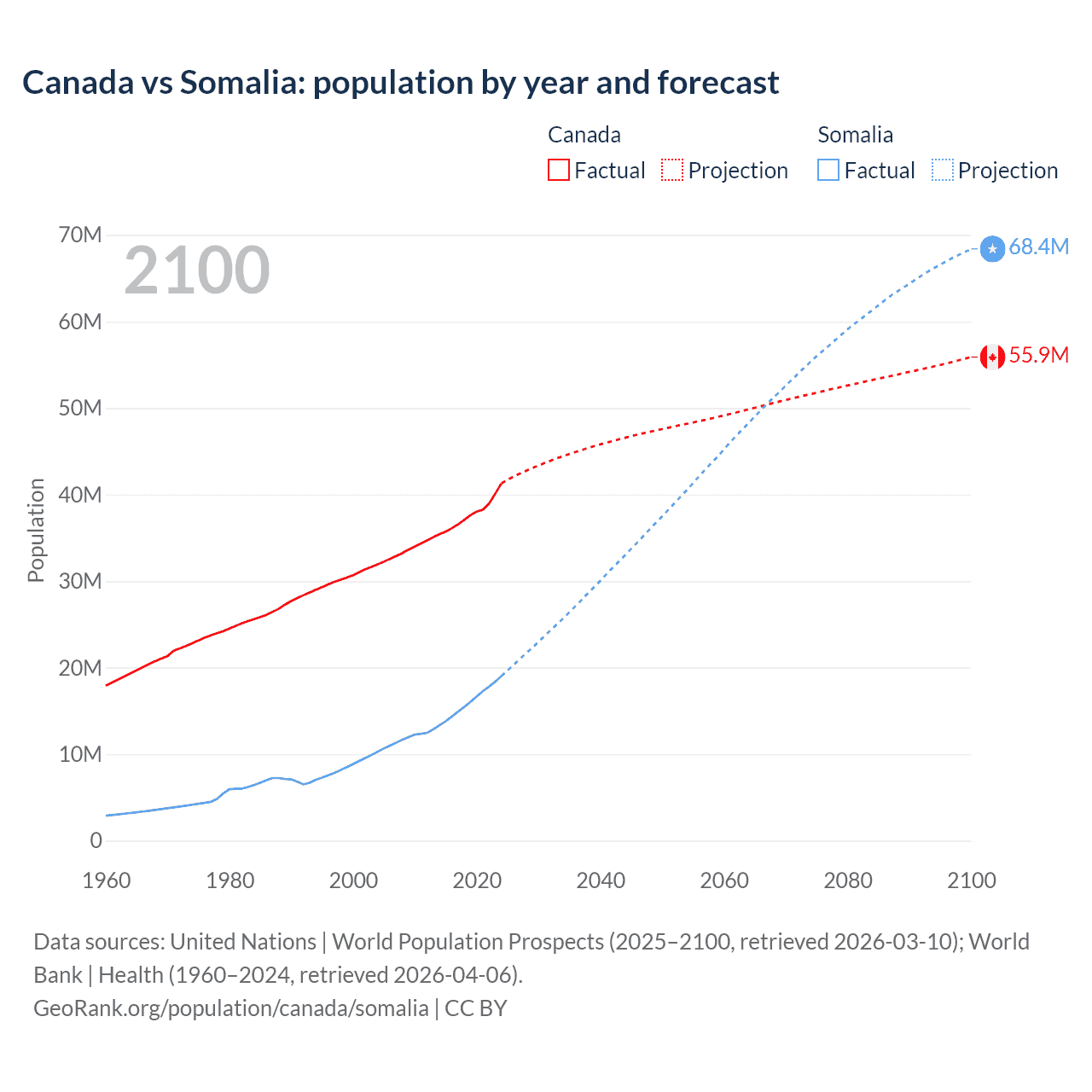 Canada vs Somalia: population by year and forecast

Canada
Factual Projection

Somalia
Factual Projection

2100

70M
60M
50M
40M
30M
20M
10M
0

Population

68.4M
55.9M

1960 1980 2000 2020 2040 2060 2080 2100

Data sources: United Nations | World Population Prospects (2025–2100, retrieved 2026-03-10); World Bank | Health (1960–2024, retrieved 2026-04-06).
GeoRank.org/population/canada/somalia | CC BY